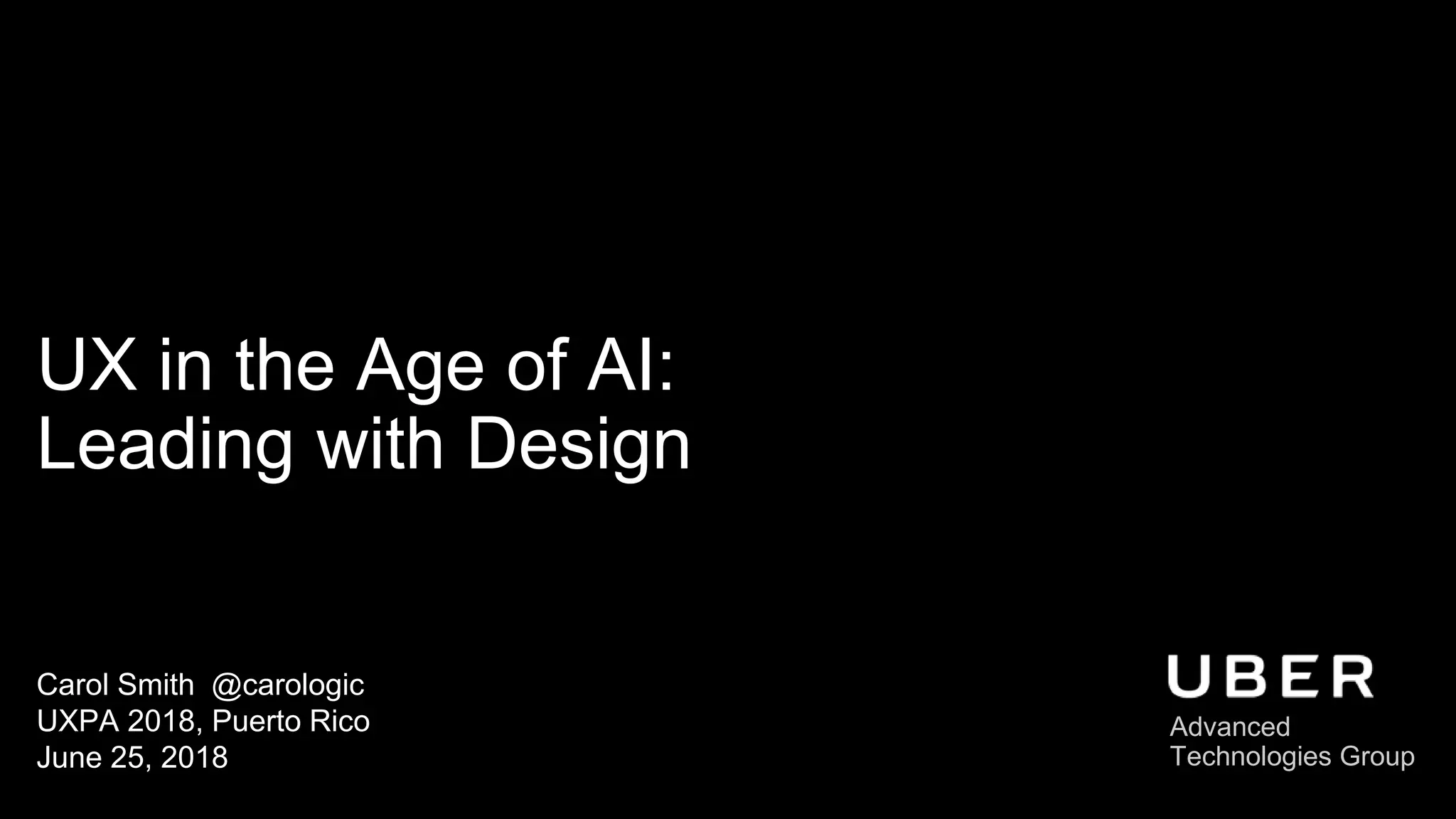 UX in the Age of AI:
Leading with Design

Carol Smith @carologic
UXPA 2018, Puerto Rico
June 25, 2018

UBER
Advanced
Technologies Group